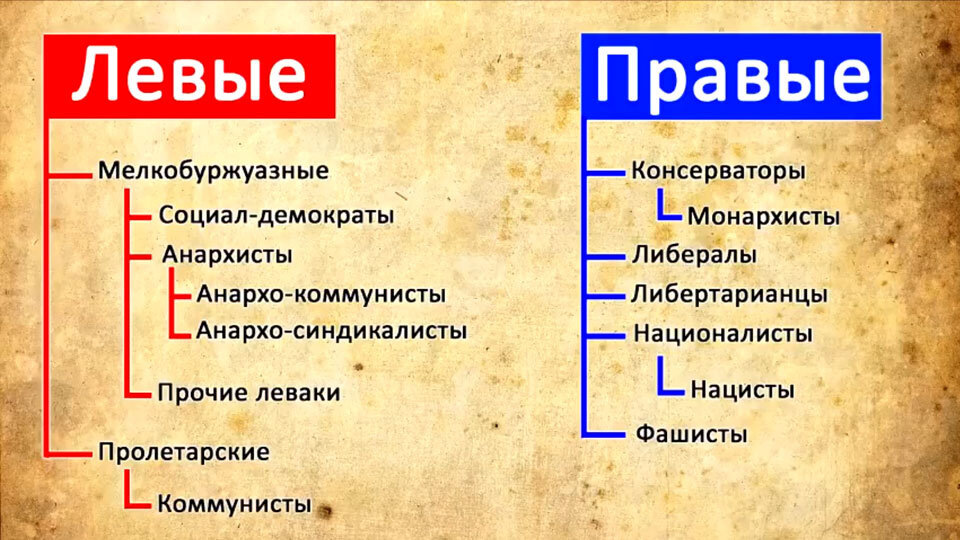 Левые

Мелкобуржуазные

Социал-демократы

Анархисты

Анархо-коммунисты

Анархо-синдикалисты

Прочие леваки

Пролетарские

Коммунисты

Правые

Консерваторы

Монархисты

Либералы

Либертарианцы

Националисты

Нацисты

Фашисты